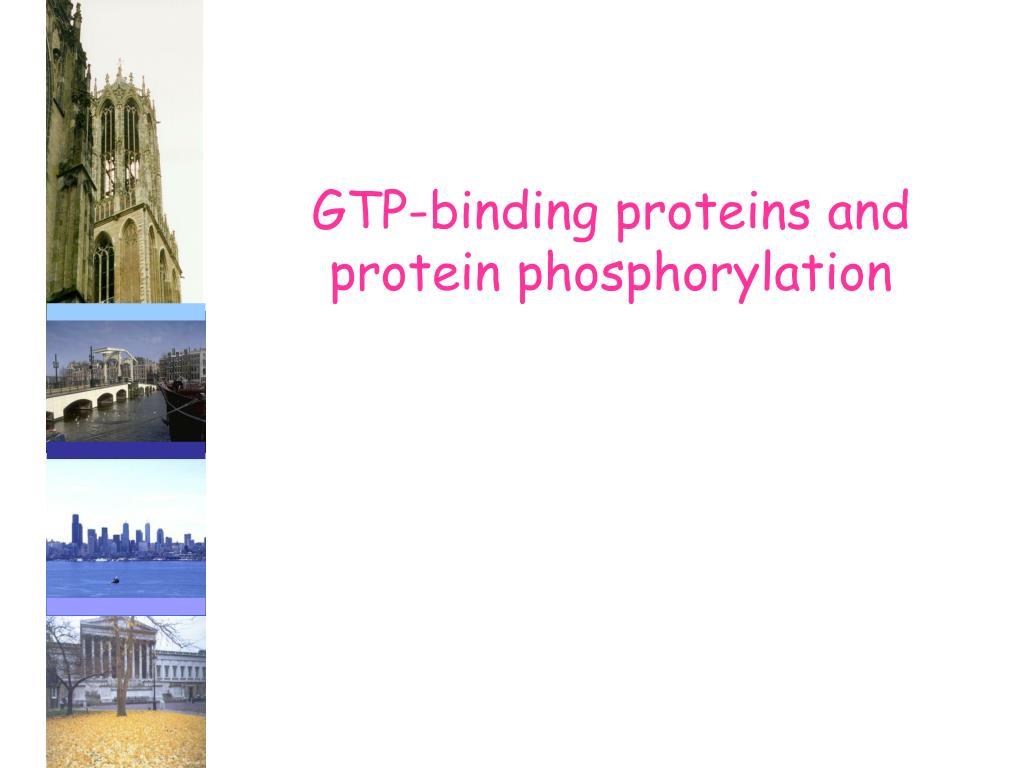 GTP-binding proteins and protein phosphorylation